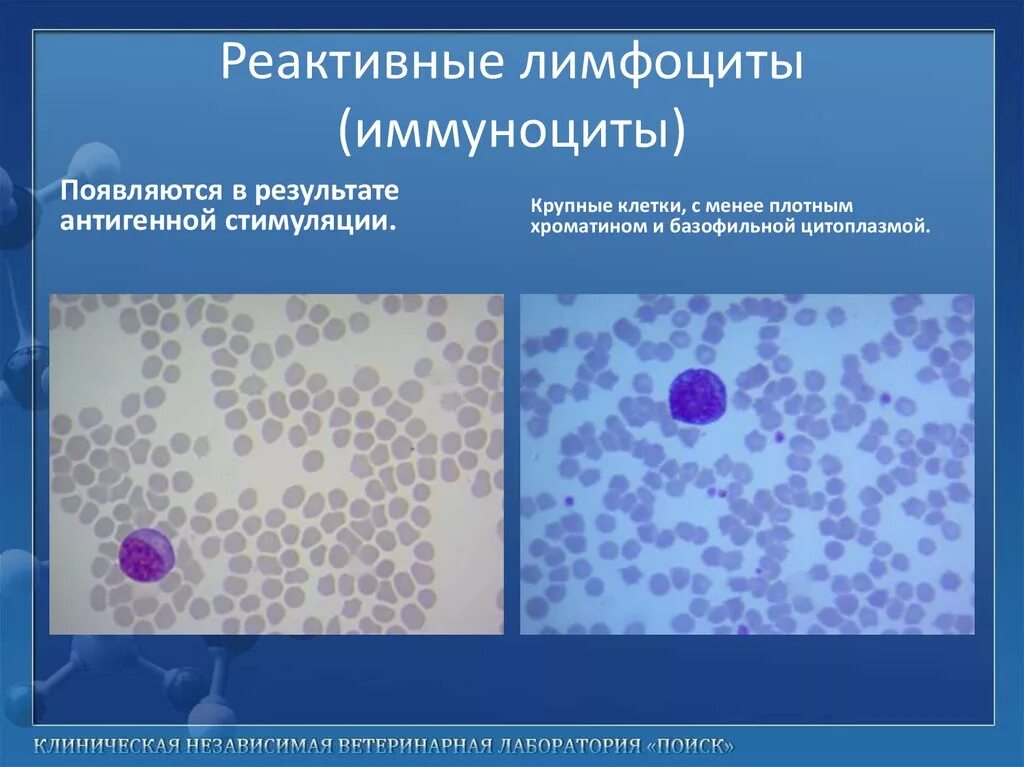 Реактивные лимфоциты (иммуноциты)

Появляются в результате антигенной стимуляции.

Крупные клетки, с менее плотным хроматином и базофильной цитоплазмой.

КЛИНИЧЕСКАЯ НЕЗАВИСИМАЯ ВЕТЕРИНАРНАЯ ЛАБОРАТОРИЯ «ПОИСК»